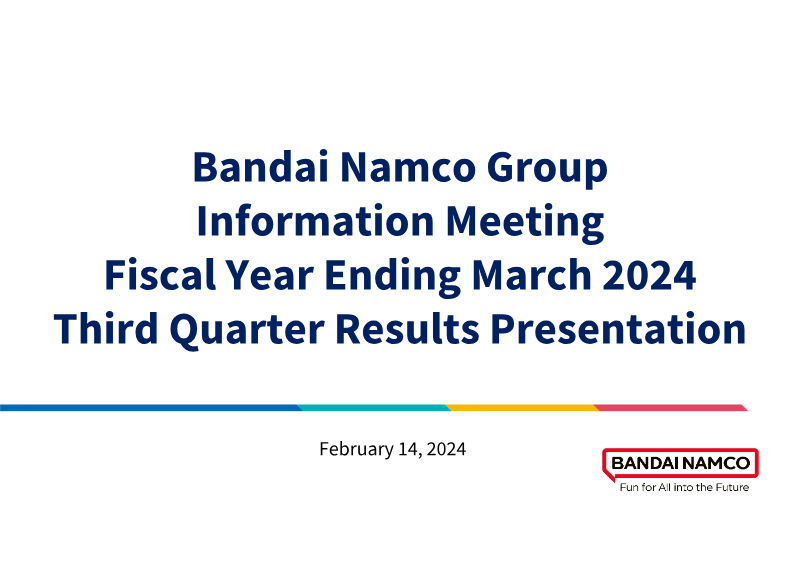 Bandai Namco Group
Information Meeting
Fiscal Year Ending March 2024
Third Quarter Results Presentation

February 14, 2024

BANDAI NAMCO
Fun for All into the Future